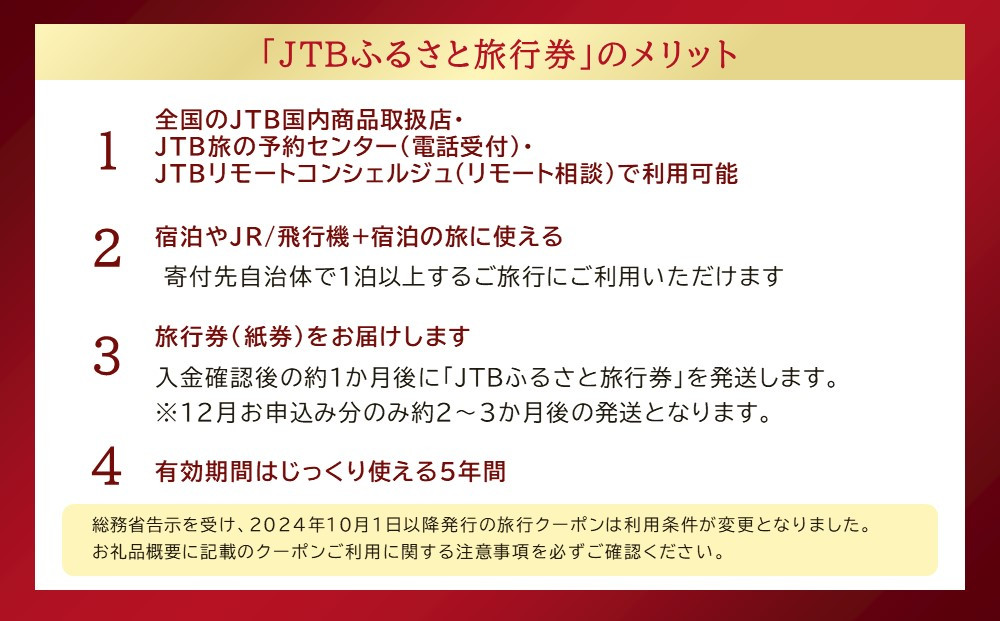 「JTBふるさと旅行券」のメリット

1 全国のJTB国内商品取扱店・JTB旅の予約センター(電話受付)・JTBリモートコンシェルジュ(リモート相談)で利用可能

2 宿泊やJR/飛行機+宿泊の旅に使える
寄付先自治体で1泊以上するご旅行にご利用いただけます

3 旅行券(紙券)をお届けします
入金確認後の約1か月後に「JTBふるさと旅行券」を発送します。
※12月お申込み分のみ約2～3か月後の発送となります。

4 有効期間はじっくり使える5年間

総務省告示を受け、2024年10月1日以降発行の旅行クーポンは利用条件が変更となりました。
お礼品概要に記載のクーポンご利用に関する注意事項を必ずご確認ください。